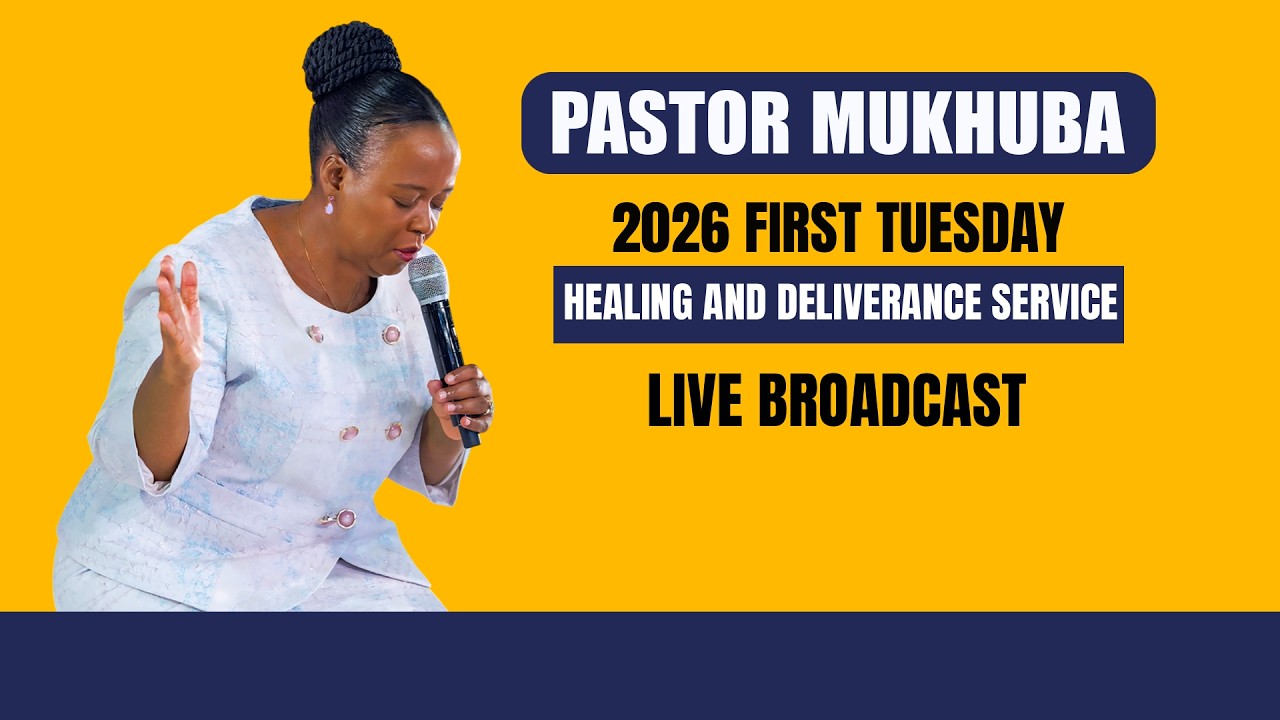 PASTOR MUKHUBA

2026 FIRST TUESDAY

HEALING AND DELIVERANCE SERVICE

LIVE BROADCAST